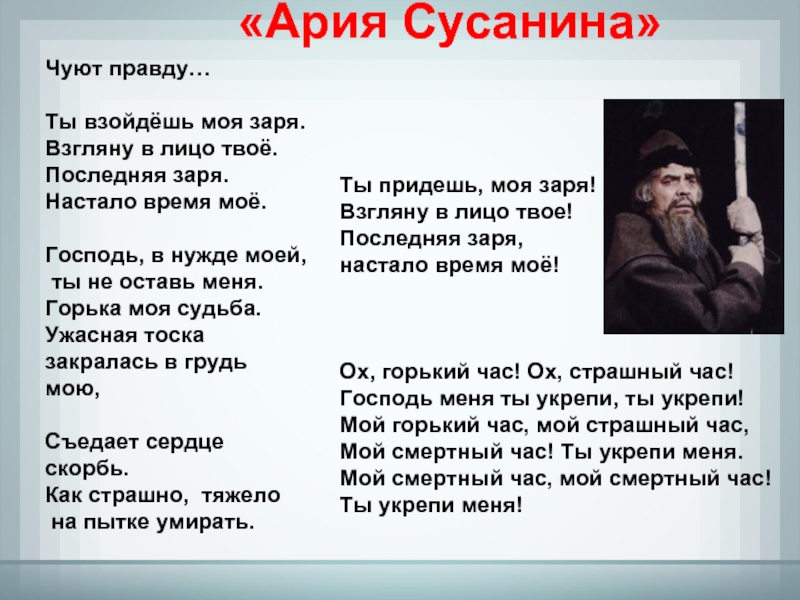 «Ария Сусанина»

Чуют правду…

Ты взойдёшь моя заря.
Взгляну в лицо твоё.
Последняя заря.
Настало время моё.

Господь, в нужде моей,
ты не оставь меня.
Горька моя судьба.
Ужасная тоска
закралась в грудь
мою,

Съедает сердце
скорбь.
Как страшно, тяжело
на пытке умирать.

Ты придешь, моя заря!
Взгляну в лицо твое!
Последняя заря,
настало время моё!

Ох, горький час! Ох, страшный час!
Господь меня ты укрепи, ты укрепи!
Мой горький час, мой страшный час,
Мой смертный час! Ты укрепи меня.
Мой смертный час, мой смертный час!
Ты укрепи меня!